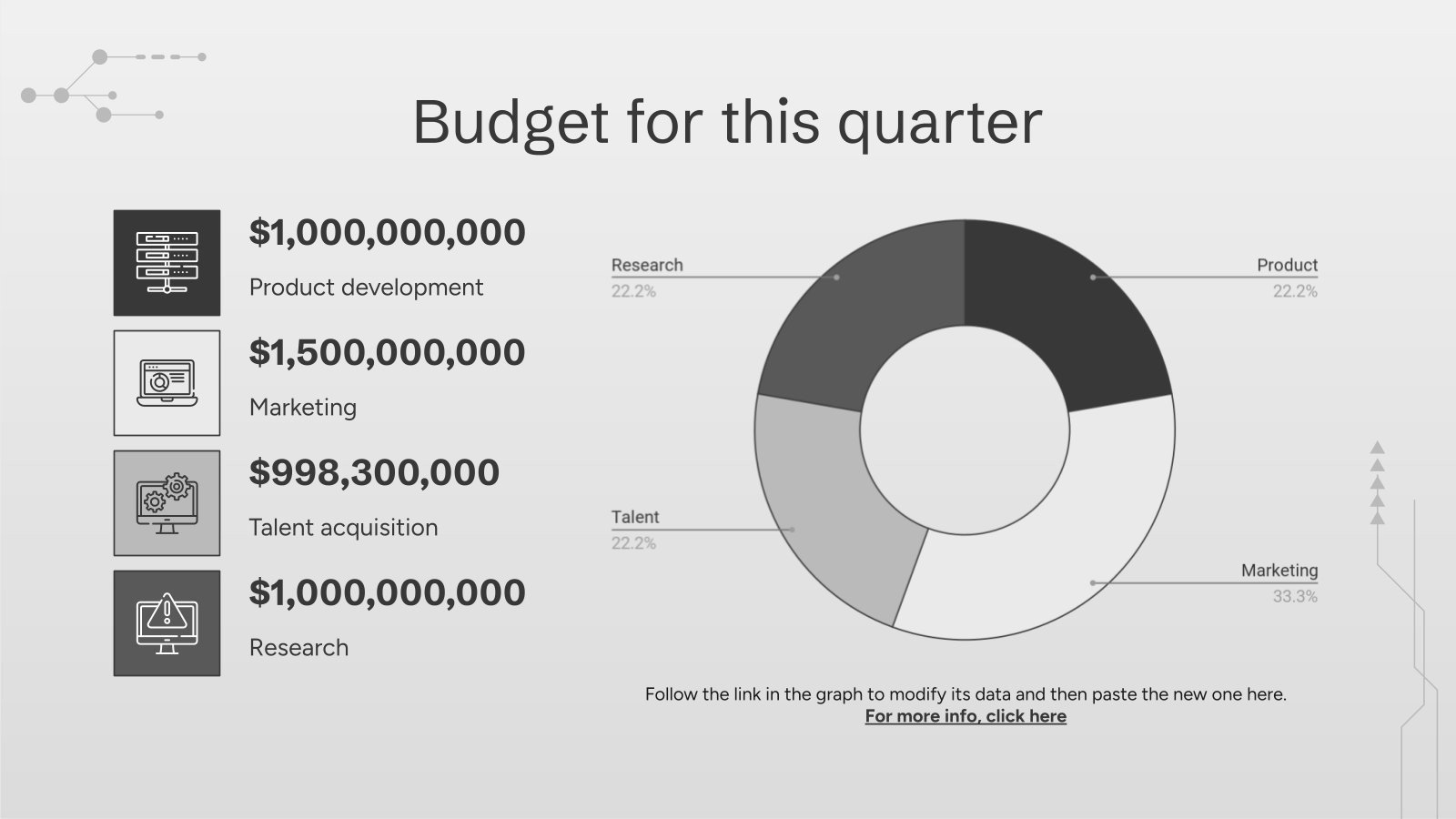 Budget for this quarter

$1,000,000,000

Product development

$1,500,000,000

Marketing

$998,300,000

Talent acquisition

$1,000,000,000

Research

Research
22.2%

Product
22.2%

Talent
22.2%

Marketing
33.3%

Follow the link in the graph to modify its data and then paste the new one here.
For more info, click here